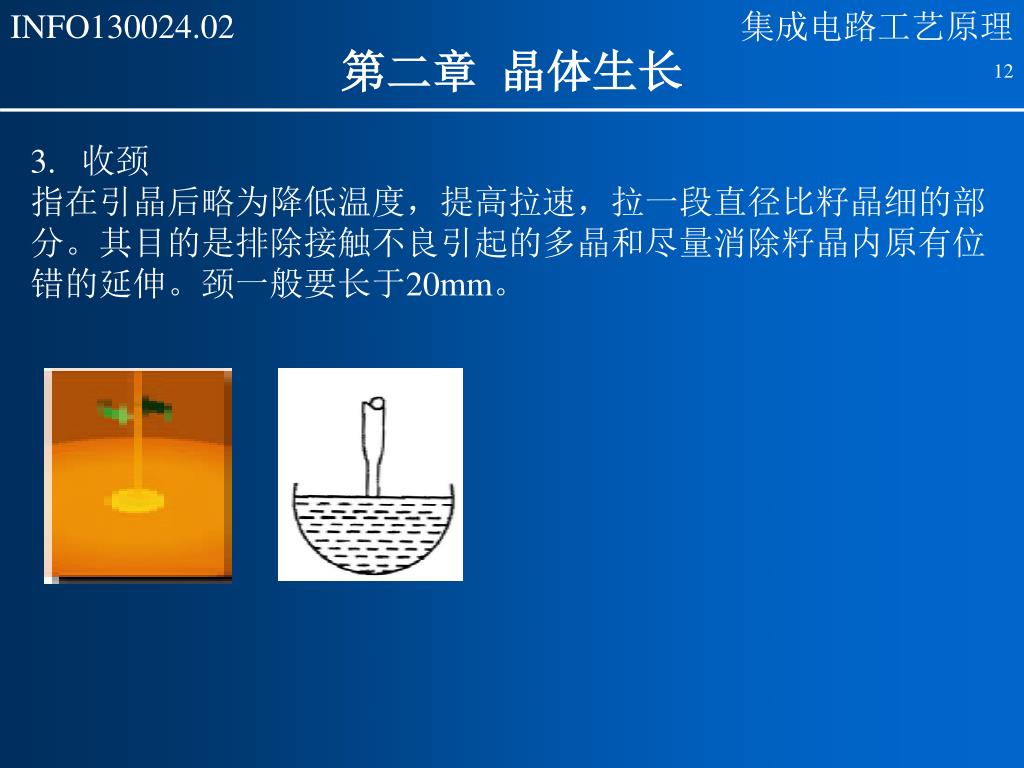 INFO130024.02

集成电路工艺原理

第二章 晶体生长

12

3. 收颈
指在引晶后略为降低温度，提高拉速，拉一段直径比籽晶细的部分。其目的是排除接触不良引起的多晶和尽量消除籽晶内原有位错的延伸。颈一般要长于20mm。